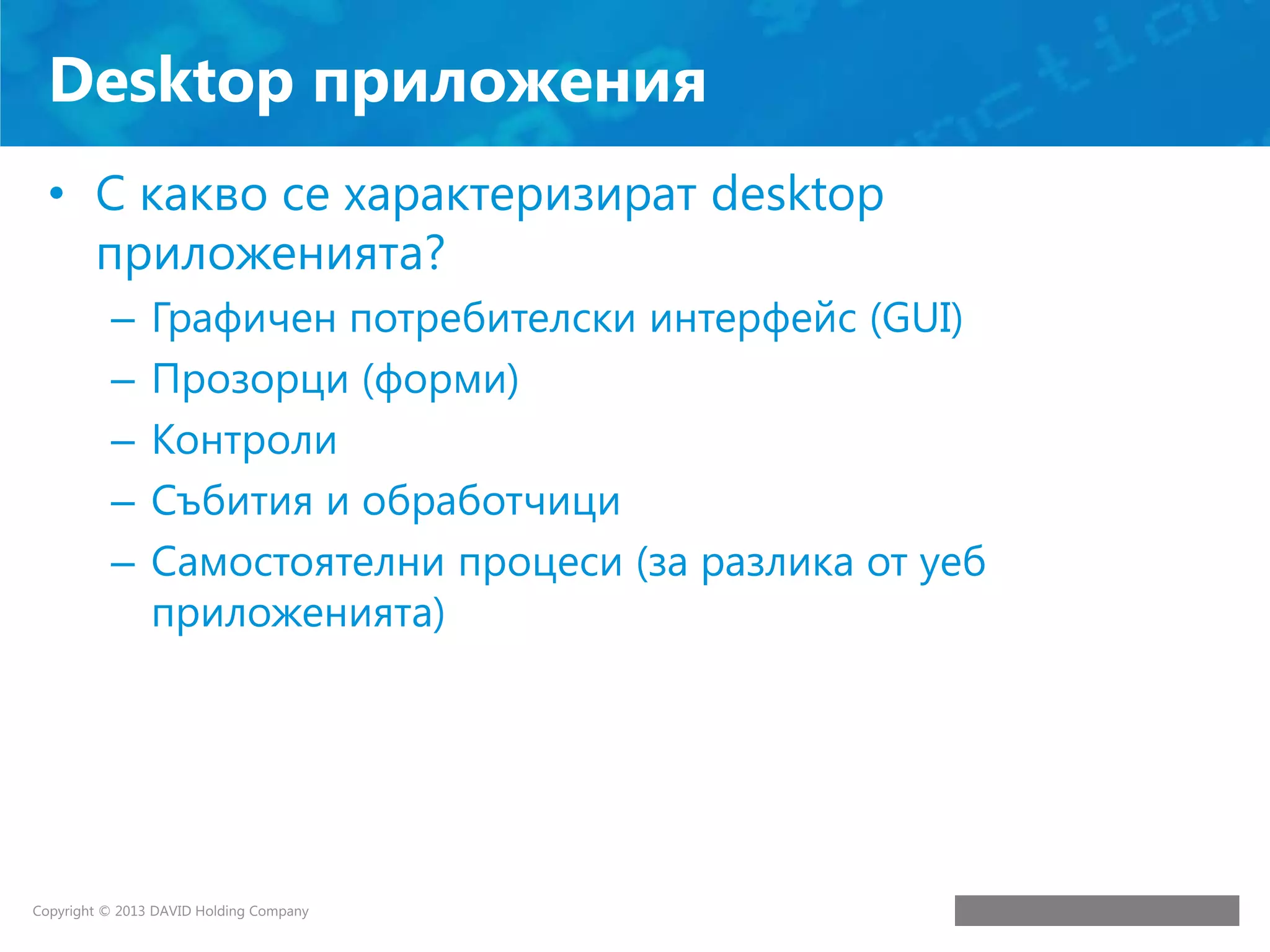 Desktop приложения

• С какво се характеризират desktop приложенията?
– Графичен потребителски интерфейс (GUI)
– Прозорци (форми)
– Контроли
– Събития и обработчици
– Самостоятелни процеси (за разлика от уеб приложенията)

Copyright © 2013 DAVID Holding Company